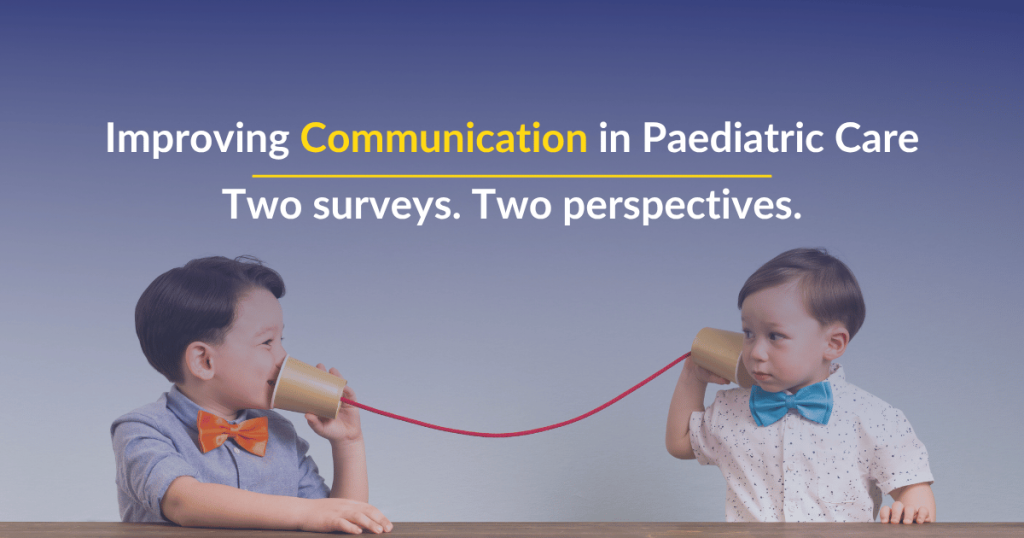 Improving Communication in Paediatric Care

Two surveys. Two perspectives.